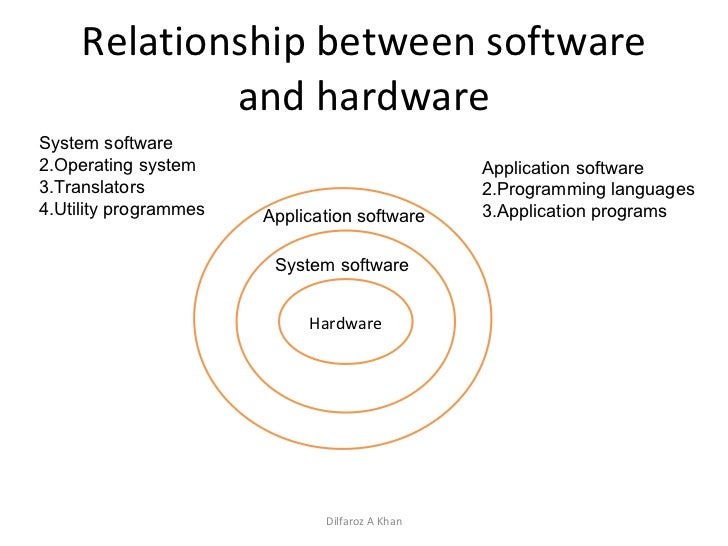 Relationship between software and hardware

System software
2.Operating system
3.Translators
4.Utility programmes

Application software
2.Programming languages
3.Application programs

Application software

System software

Hardware

Dilfaroz A Khan